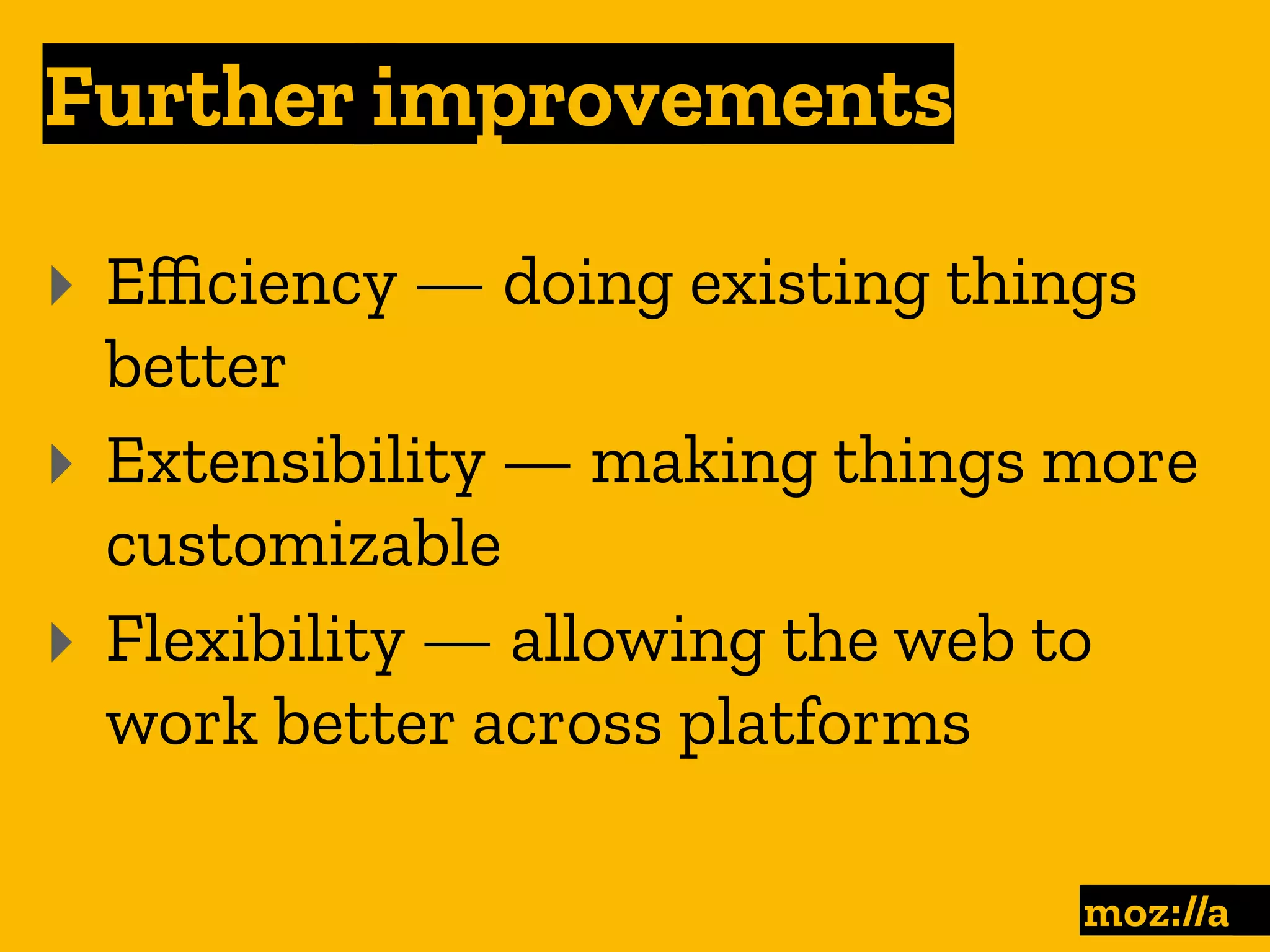 Further improvements

Efficiency — doing existing things better

Extensibility — making things more customizable

Flexibility — allowing the web to work better across platforms

moz://a